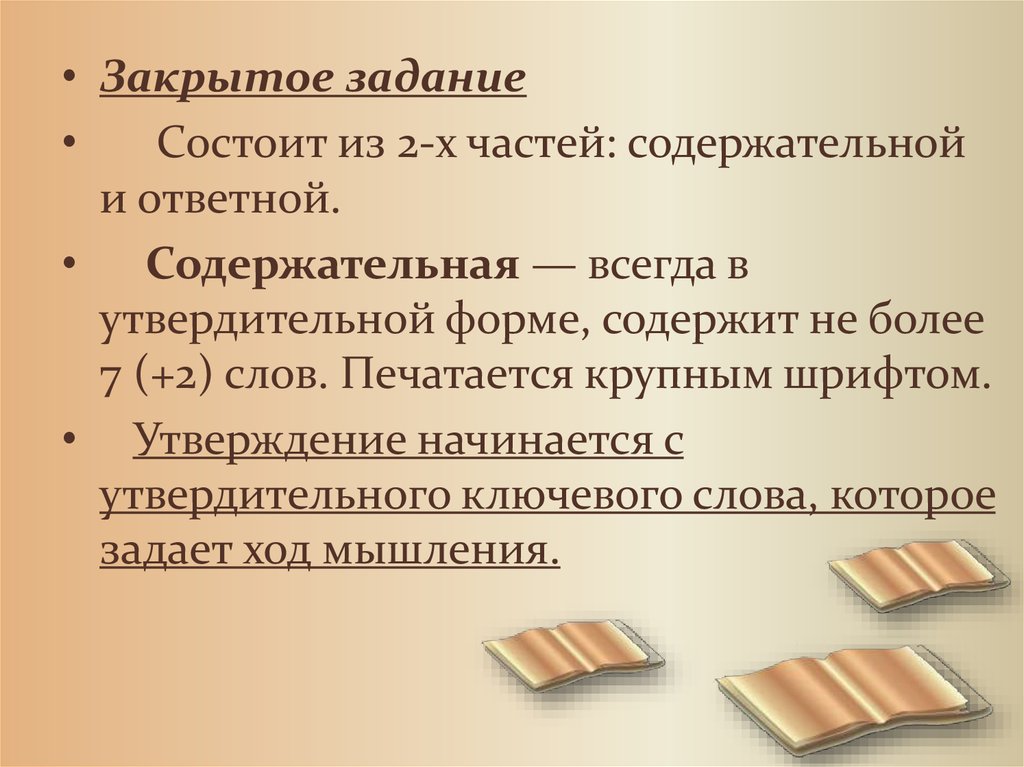 • Закрытое задание

• Состоит из 2-х частей: содержательной и ответной.

• Содержательная — всегда в утвердительной форме, содержит не более 7 (+2) слов. Печатается крупным шрифтом.

• Утверждение начинается с утвердительного ключевого слова, которое задает ход мышления.